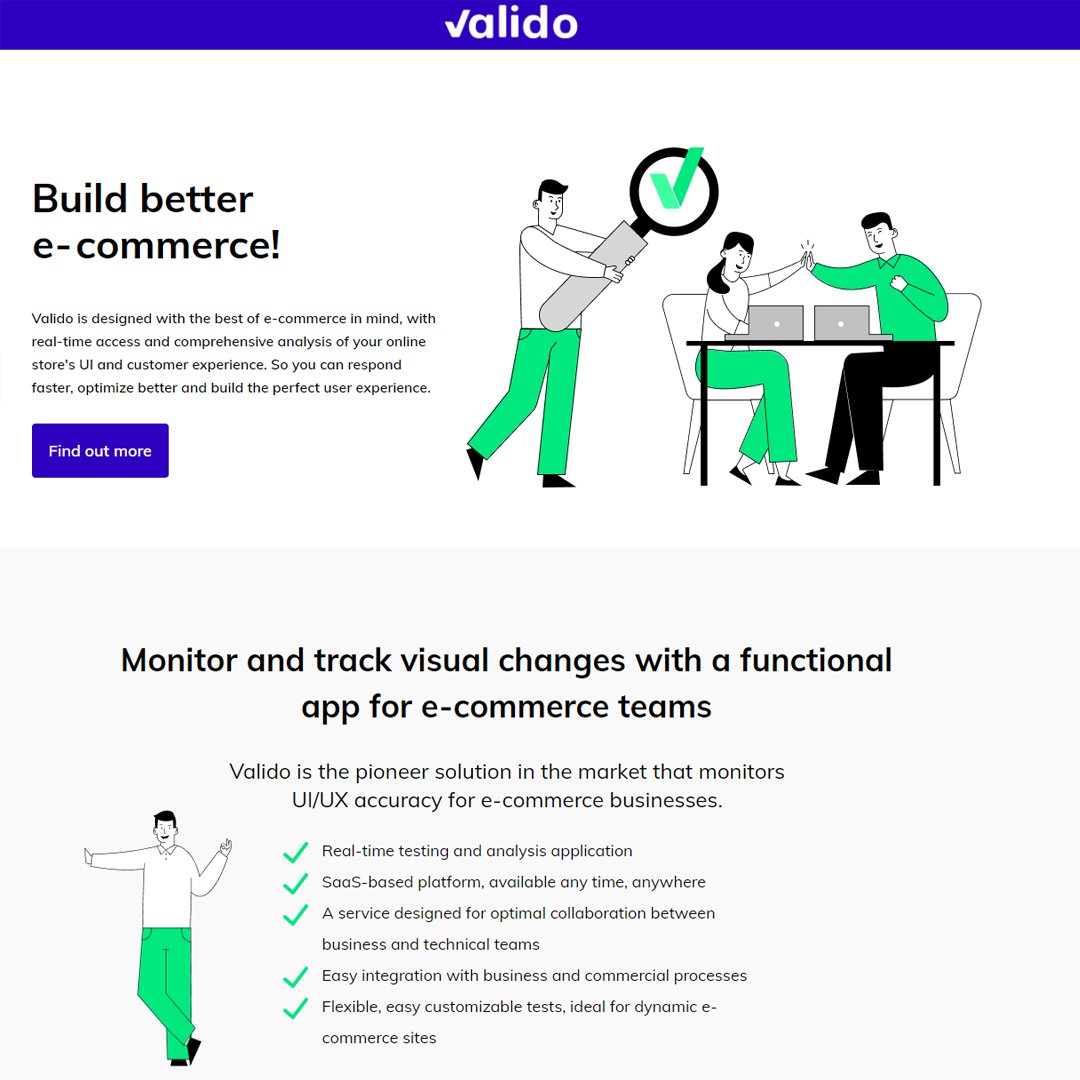 valido

Build better e-commerce!

Valido is designed with the best of e-commerce in mind, with real-time access and comprehensive analysis of your online store's UI and customer experience. So you can respond faster, optimize better and build the perfect user experience.

Find out more

Monitor and track visual changes with a functional app for e-commerce teams

Valido is the pioneer solution in the market that monitors UI/UX accuracy for e-commerce businesses.

Real-time testing and analysis application
SaaS-based platform, available any time, anywhere
A service designed for optimal collaboration between business and technical teams
Easy integration with business and commercial processes
Flexible, easy customizable tests, ideal for dynamic e-commerce sites